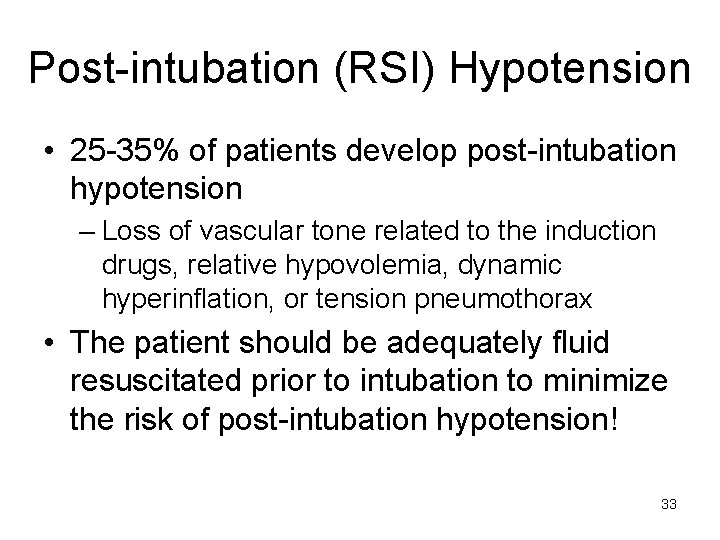 Post-intubation (RSI) Hypotension

• 25-35% of patients develop post-intubation hypotension

– Loss of vascular tone related to the induction drugs, relative hypovolemia, dynamic hyperinflation, or tension pneumothorax

• The patient should be adequately fluid resuscitated prior to intubation to minimize the risk of post-intubation hypotension!

33